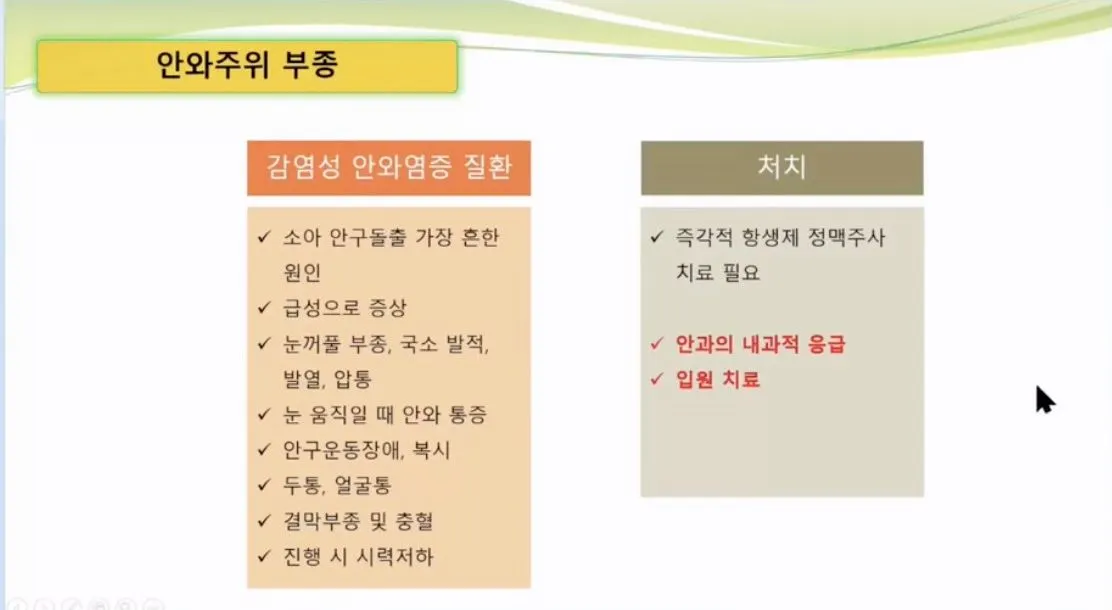 안와주위 부종

감염성 안와염증 질환

✓ 소아 안구돌출 가장 흔한 원인
✓ 급성으로 증상
✓ 눈꺼풀 부종, 국소 발적, 발열, 압통
✓ 눈 움직일 때 안와 통증
✓ 안구운동장애, 복시
✓ 두통, 얼굴통
✓ 결막부종 및 충혈
✓ 진행 시 시력저하

처치

✓ 즉각적 항생제 정맥주사 치료 필요

✓ 안과의 내과적 응급
✓ 입원 치료